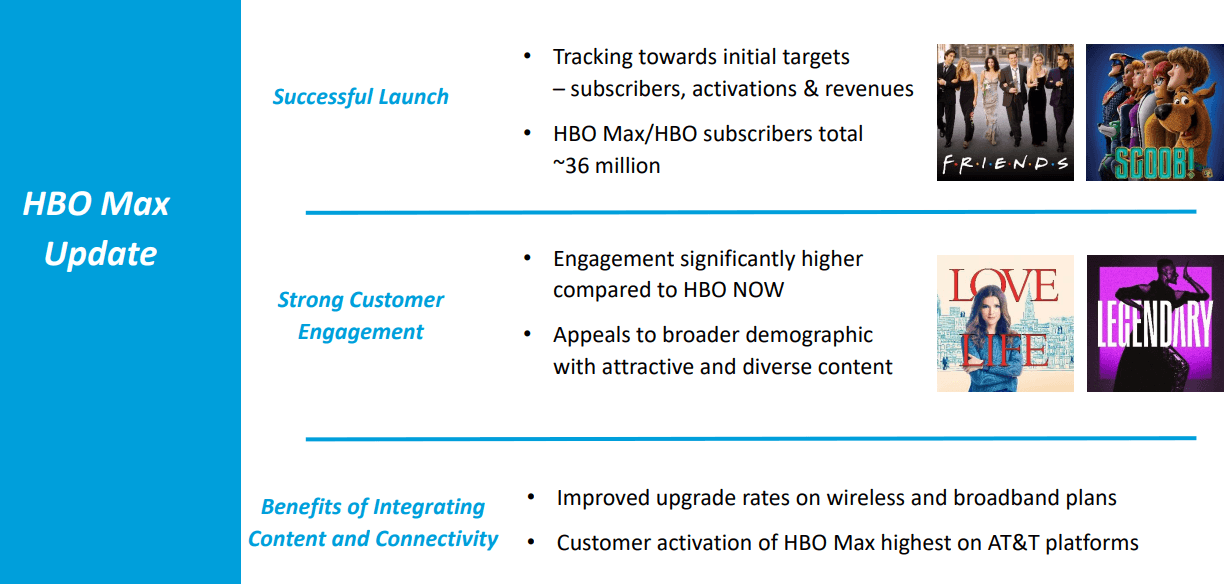 HBO Max Update

Successful Launch

• Tracking towards initial targets – subscribers, activations & revenues

• HBO Max/HBO subscribers total ~36 million

F·R·I·E·N·D·S

SCOOB!

Strong Customer Engagement

• Engagement significantly higher compared to HBO NOW

• Appeals to broader demographic with attractive and diverse content

LOVE LIFE

LEGENDARY

Benefits of Integrating Content and Connectivity

• Improved upgrade rates on wireless and broadband plans

• Customer activation of HBO Max highest on AT&T platforms